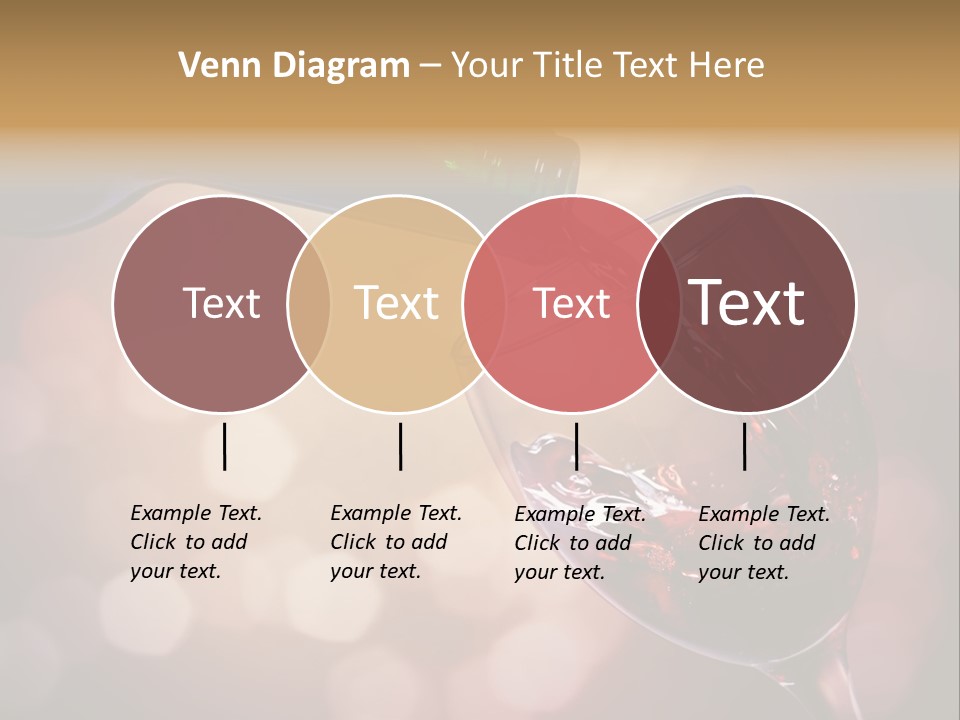 Venn Diagram – Your Title Text Here

Text

Text

Text

Text

Example Text. Click to add your text.

Example Text. Click to add your text.

Example Text. Click to add your text.

Example Text. Click to add your text.